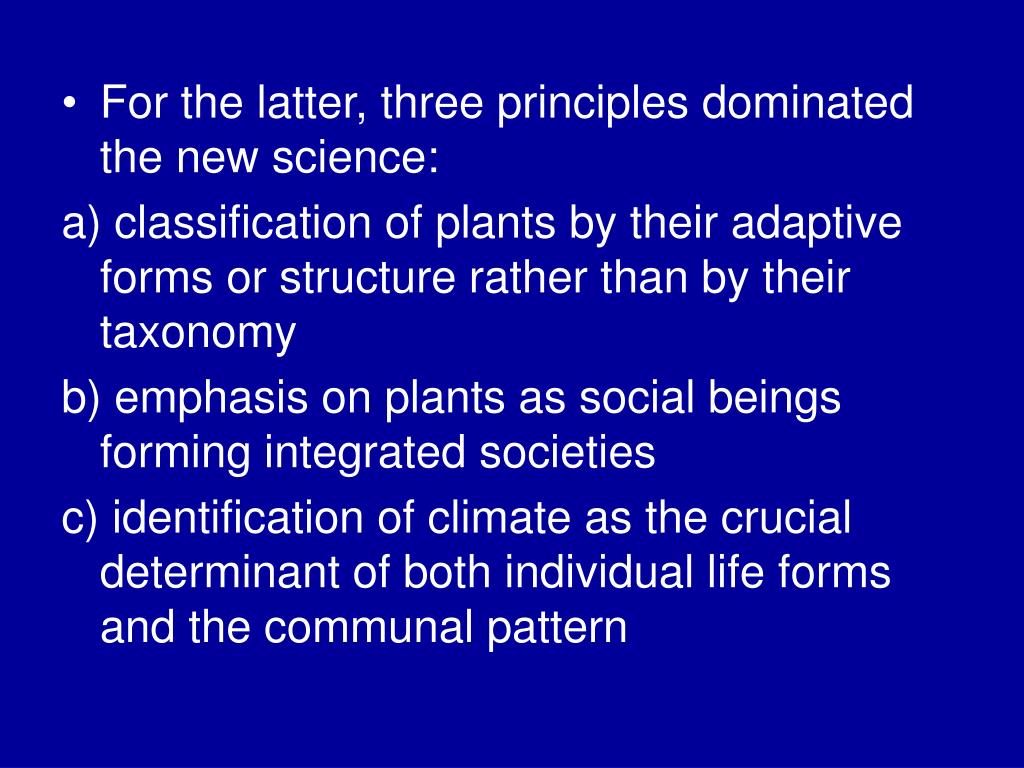 • For the latter, three principles dominated the new science:

a) classification of plants by their adaptive forms or structure rather than by their taxonomy

b) emphasis on plants as social beings forming integrated societies

c) identification of climate as the crucial determinant of both individual life forms and the communal pattern